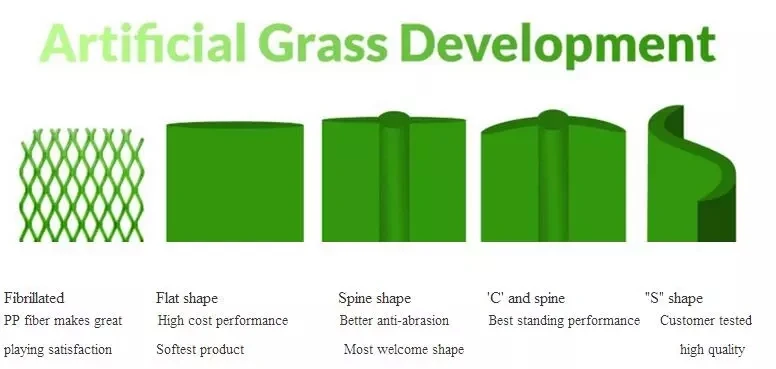 Artificial Grass Development

Fibrillated
PP fiber makes great playing satisfaction

Flat shape
High cost performance
Softest product

Spine shape
Better anti-abrasion
Most welcome shape

'C' and spine
Best standing performance

"S" shape
Customer tested high quality